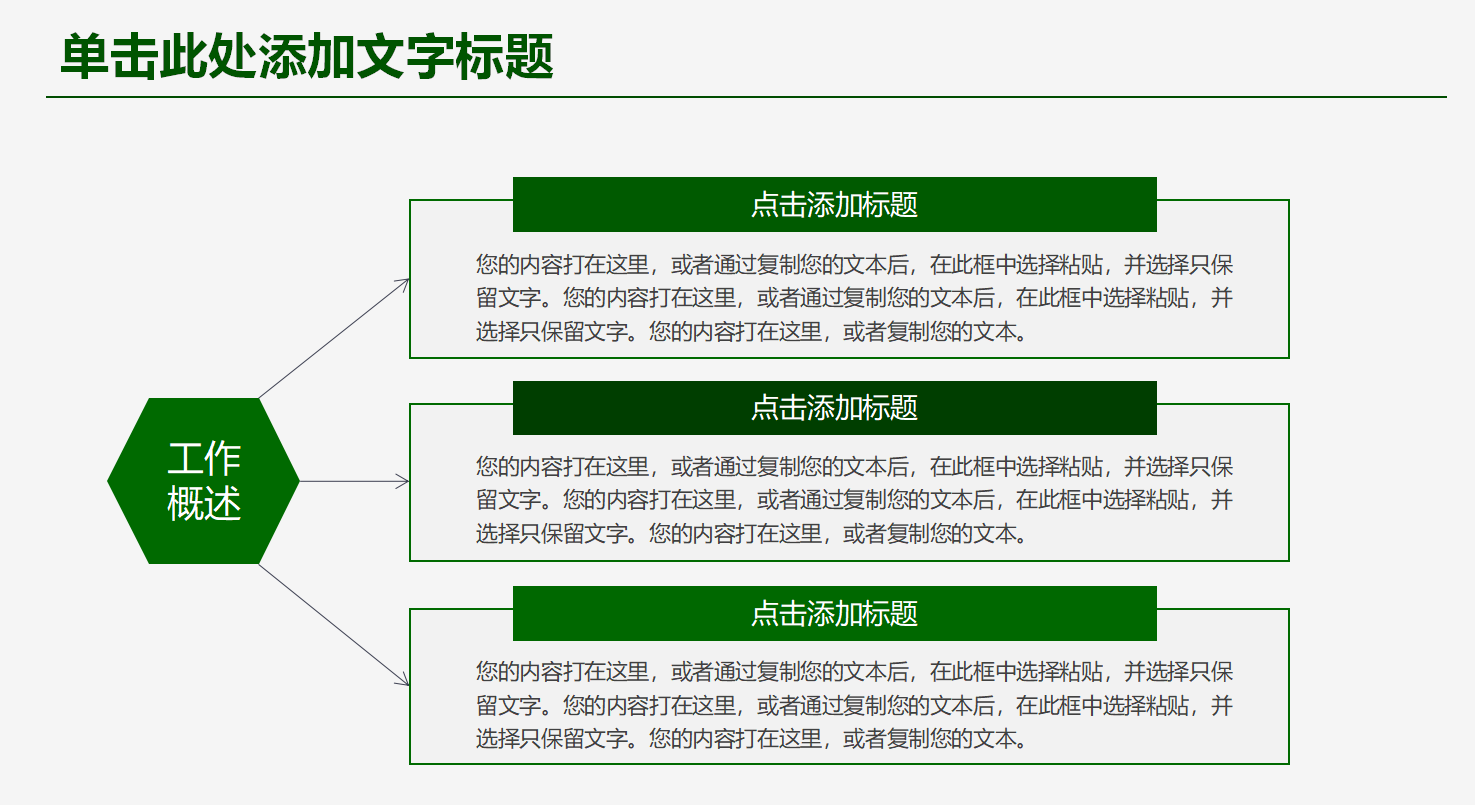 单击此处添加文字标题

工作概述

点击添加标题

您的内容打在这里，或者通过复制您的文本后，在此框中选择粘贴，并选择只保留文字。您的内容打在这里，或者通过复制您的文本后，在此框中选择粘贴，并选择只保留文字。您的内容打在这里，或者复制您的文本。

点击添加标题

您的内容打在这里，或者通过复制您的文本后，在此框中选择粘贴，并选择只保留文字。您的内容打在这里，或者通过复制您的文本后，在此框中选择粘贴，并选择只保留文字。您的内容打在这里，或者复制您的文本。

点击添加标题

您的内容打在这里，或者通过复制您的文本后，在此框中选择粘贴，并选择只保留文字。您的内容打在这里，或者通过复制您的文本后，在此框中选择粘贴，并选择只保留文字。您的内容打在这里，或者复制您的文本。